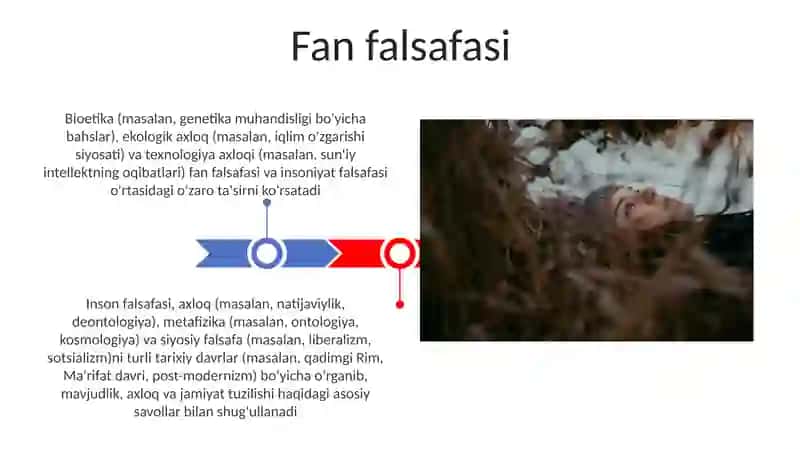 Fan falsafasi

Bioetika (masalan, genetika muhandisligi bo'yicha bahslar), ekologik axloq (masalan, iqlim o'zgarishi siyosati) va texnologiya axloqi (masalan, sun'iy intellektning oqibatlari) fan falsafasi va insoniyat falsafasi o'rtasidagi o'zaro ta'sirni ko'rsatadi

Inson falsafasi, axloq (masalan, natijaviylik, deontologiya), metafizika (masalan, ontologiya, kosmologiya) va siyosiy falsafa (masalan, liberalizm, sotsializm)ni turli tarixiy davrlar (masalan, qadimgi Rim, Ma'rifat davri, post-modernizm) bo'yicha o'rganib, mavjudlik, axloq va jamiyat tuzilishi haqidagi asosiy savollar bilan shug'ullanadi